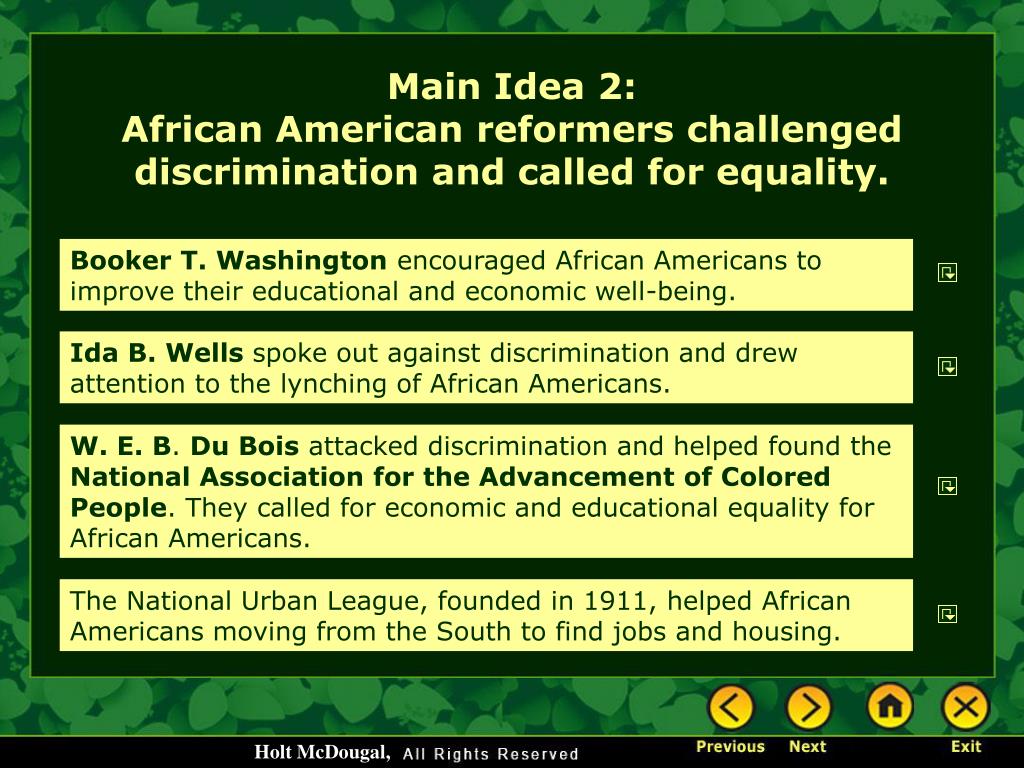 Main Idea 2:
African American reformers challenged discrimination and called for equality.

Booker T. Washington encouraged African Americans to improve their educational and economic well-being.

Ida B. Wells spoke out against discrimination and drew attention to the lynching of African Americans.

W. E. B. Du Bois attacked discrimination and helped found the National Association for the Advancement of Colored People. They called for economic and educational equality for African Americans.

The National Urban League, founded in 1911, helped African Americans moving from the South to find jobs and housing.

Holt McDougal, All Rights Reserved

Previous Next Exit